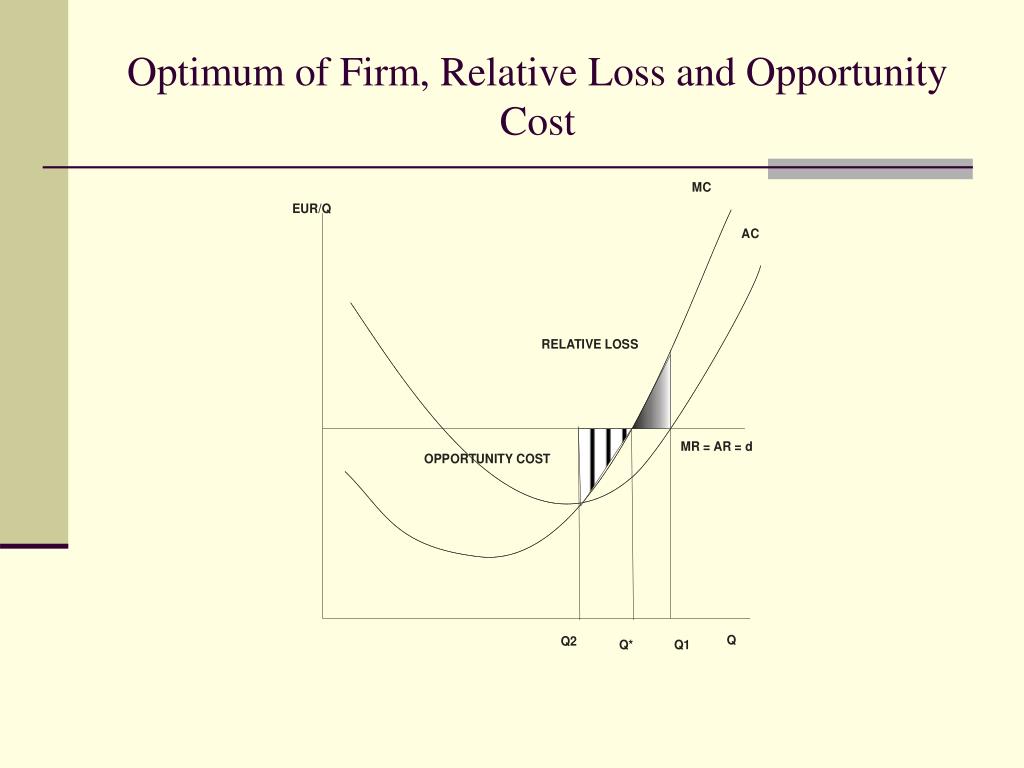 Optimum of Firm, Relative Loss and Opportunity Cost

MC

EUR/Q

AC

RELATIVE LOSS

MR = AR = d

OPPORTUNITY COST

Q2

Q*

Q1

Q